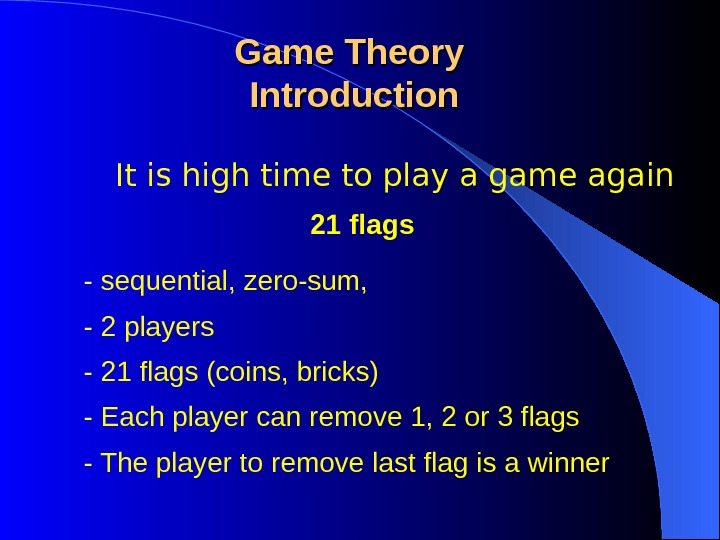 Game Theory
Introduction

It is high time to play a game again

21 flags

- sequential, zero-sum,

- 2 players

- 21 flags (coins, bricks)

- Each player can remove 1, 2 or 3 flags

- The player to remove last flag is a winner